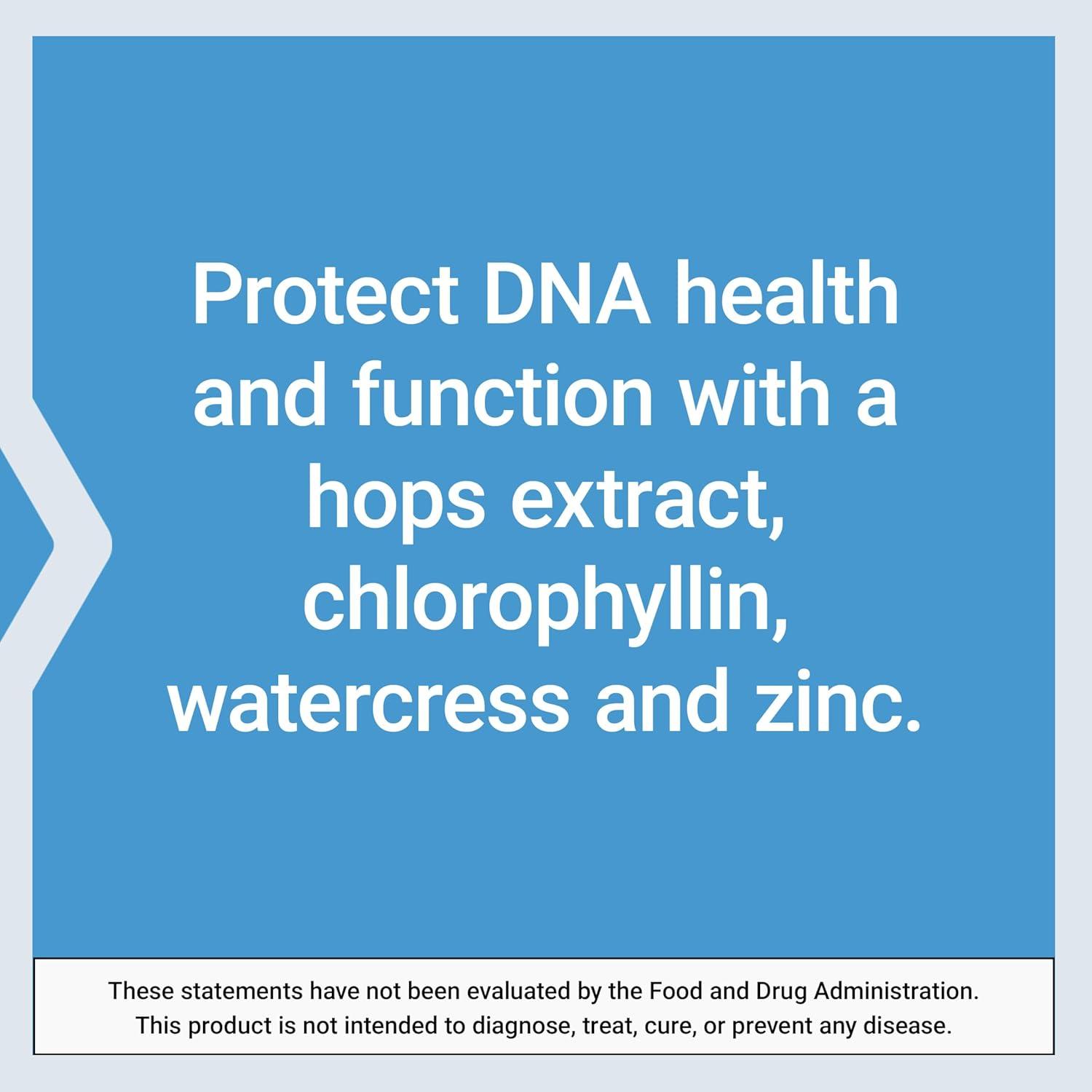 Protect DNA health and function with a hops extract, chlorophyllin, watercress and zinc.

These statements have not been evaluated by the Food and Drug Administration. This product is not intended to diagnose, treat, cure, or prevent any disease.